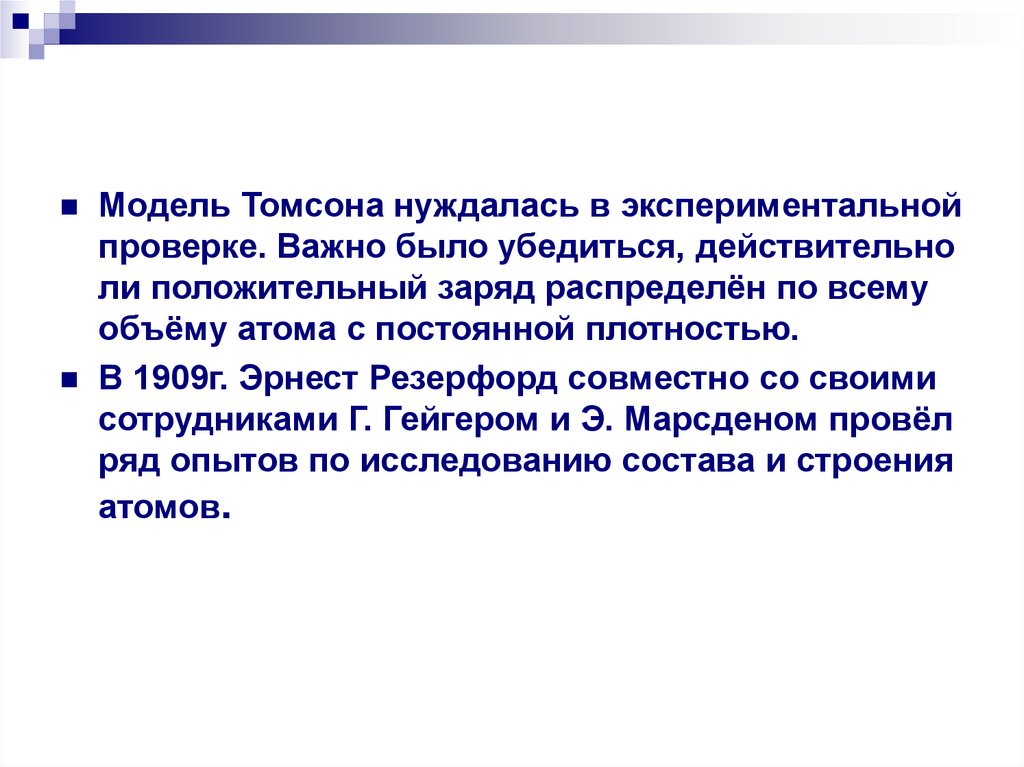 Модель Томсона нуждалась в экспериментальной проверке. Важно было убедиться, действительно ли положительный заряд распределён по всему объёму атома с постоянной плотностью.

В 1909г. Эрнест Резерфорд совместно со своими сотрудниками Г. Гейгером и Э. Марсденом провёл ряд опытов по исследованию состава и строения атомов.